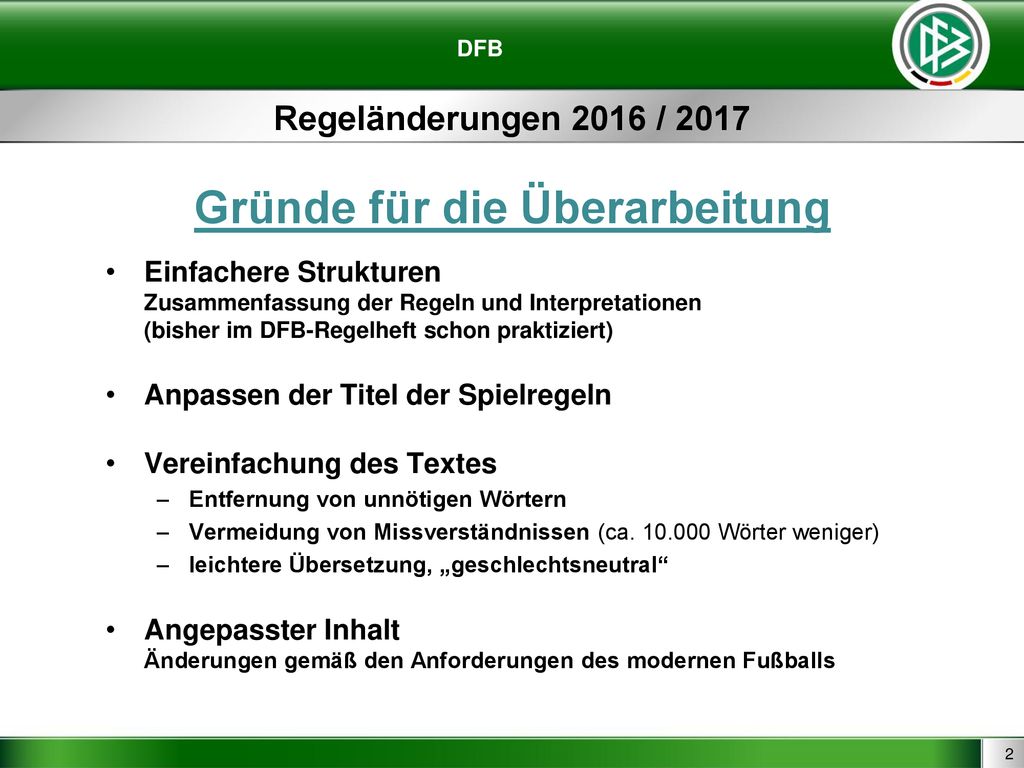 DFB

Regeländerungen 2016 / 2017

Gründe für die Überarbeitung

• Einfachere Strukturen
Zusammenfassung der Regeln und Interpretationen
(bisher im DFB-Regelheft schon praktiziert)

• Anpassen der Titel der Spielregeln

• Vereinfachung des Textes
– Entfernung von unnötigen Wörtern
– Vermeidung von Missverständnissen (ca. 10.000 Wörter weniger)
– leichtere Übersetzung, „geschlechtsneutral“

• Angepasster Inhalt
Änderungen gemäß den Anforderungen des modernen Fußballs

2